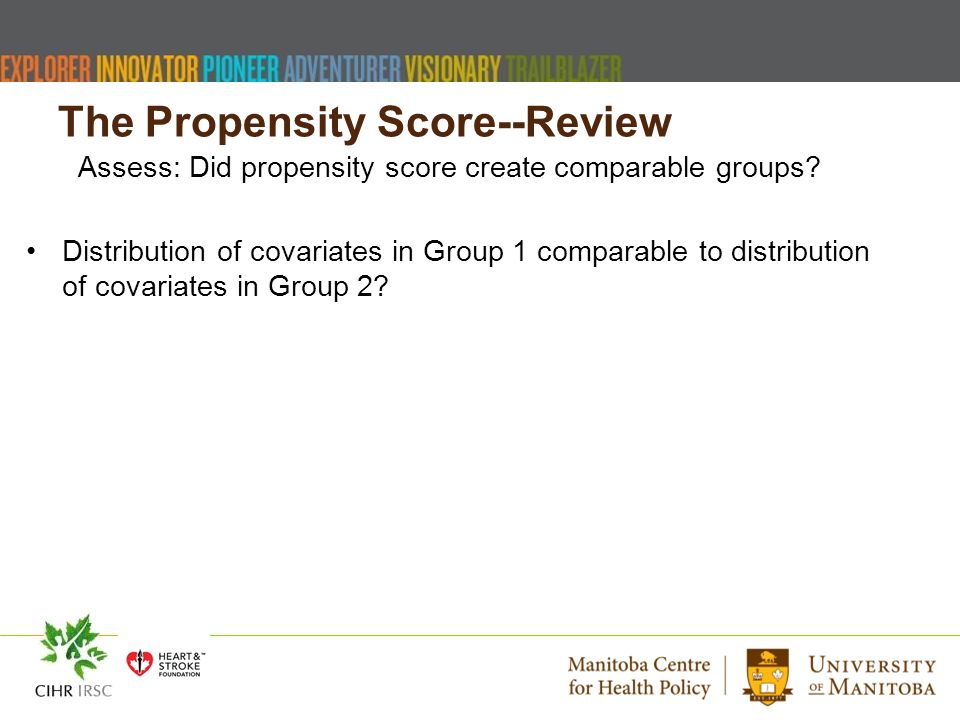 EXPLORER INNOVATOR PIONEER ADVENTURER VISIONARY TRAILBLAZER

The Propensity Score--Review

Assess: Did propensity score create comparable groups?

• Distribution of covariates in Group 1 comparable to distribution of covariates in Group 2?

CIHR IRSC

HEART & STROKE FOUNDATION

Manitoba Centre for Health Policy

UNIVERSITY OF MANITOBA